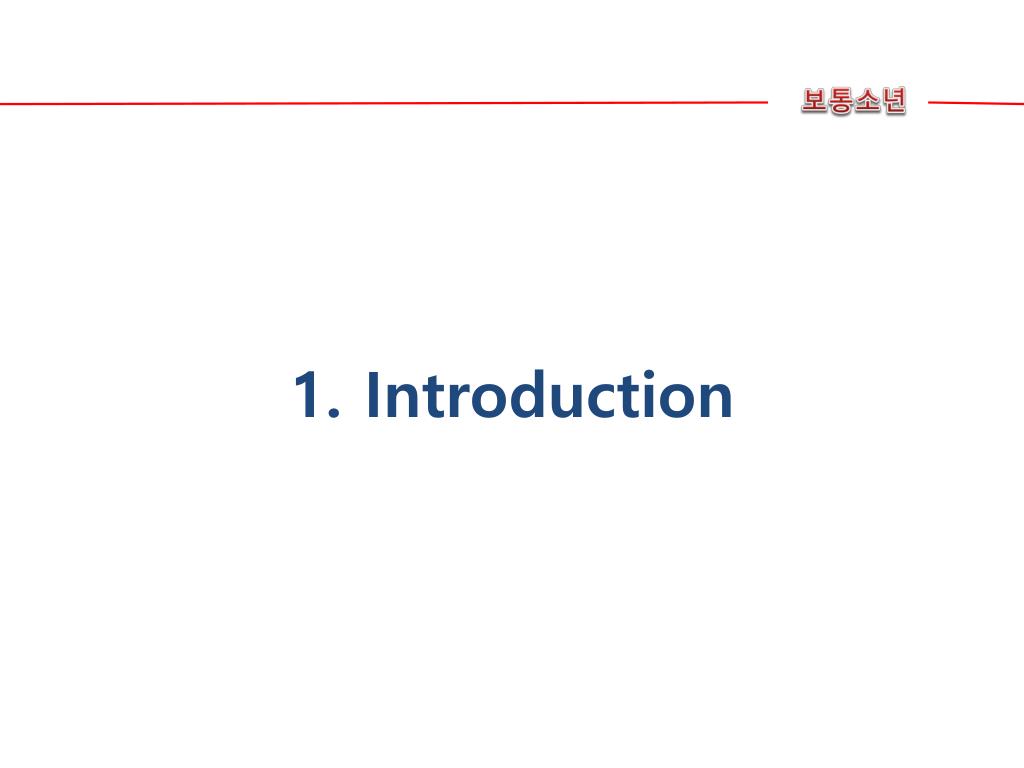 보통소년

1. Introduction